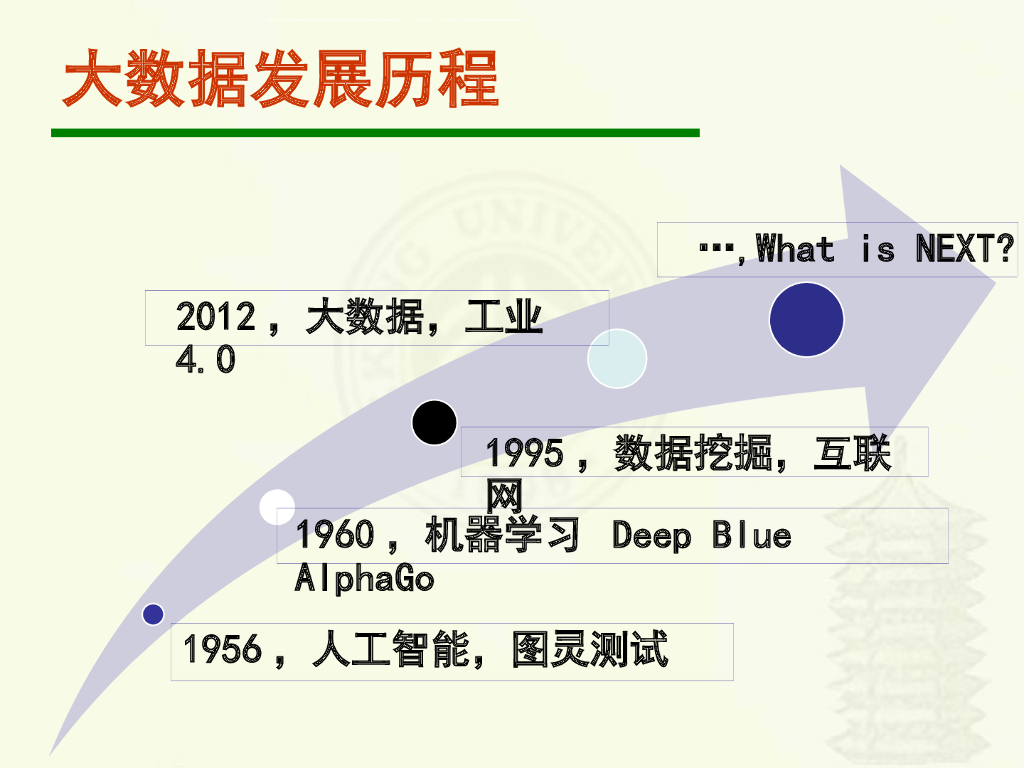 大数据发展历程

…,What is NEXT?

2012，大数据，工业4.0

1995，数据挖掘，互联网

1960，机器学习 Deep Blue AlphaGo

1956，人工智能，图灵测试